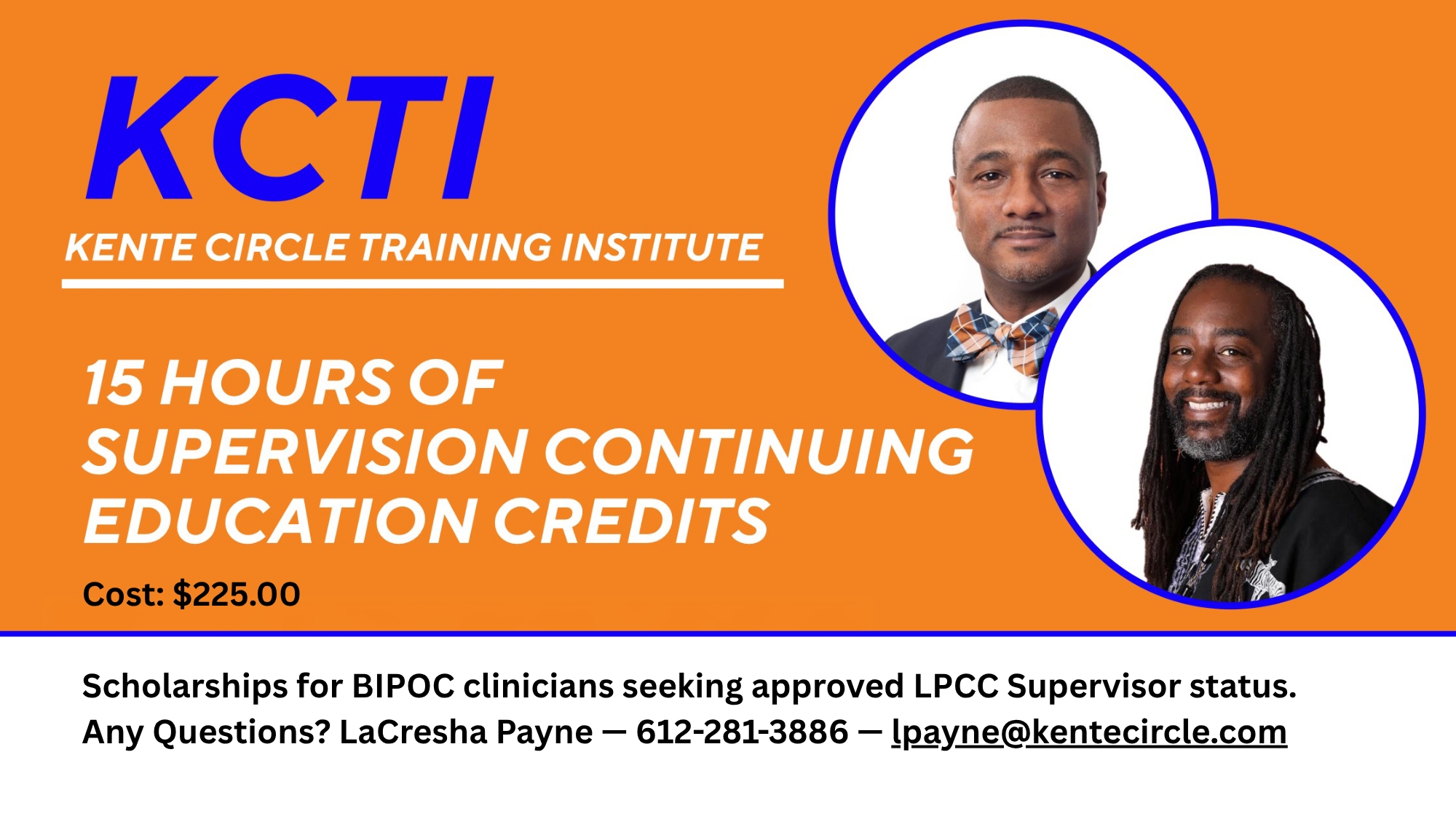 KCTI
KENTE CIRCLE TRAINING INSTITUTE

15 HOURS OF SUPERVISION CONTINUING EDUCATION CREDITS

Cost: $225.00

Scholarships for BIPOC clinicians seeking approved LPCC Supervisor status.
Any Questions? LaCresha Payne — 612-281-3886 — lpayne@kentecircle.com